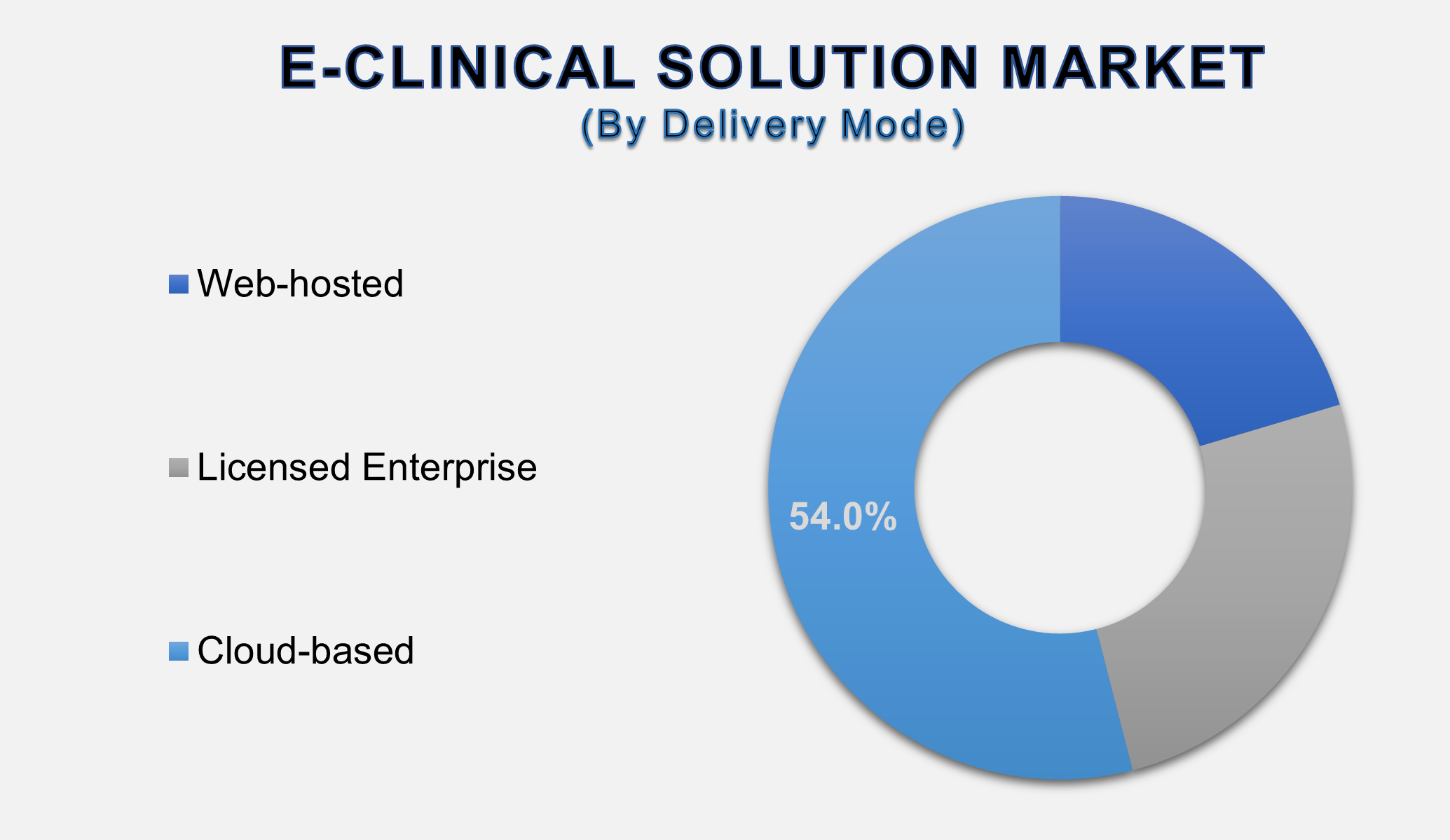 E-CLINICAL SOLUTION MARKET
(By Delivery Mode)

Web-hosted

Licensed Enterprise

Cloud-based

54.0%